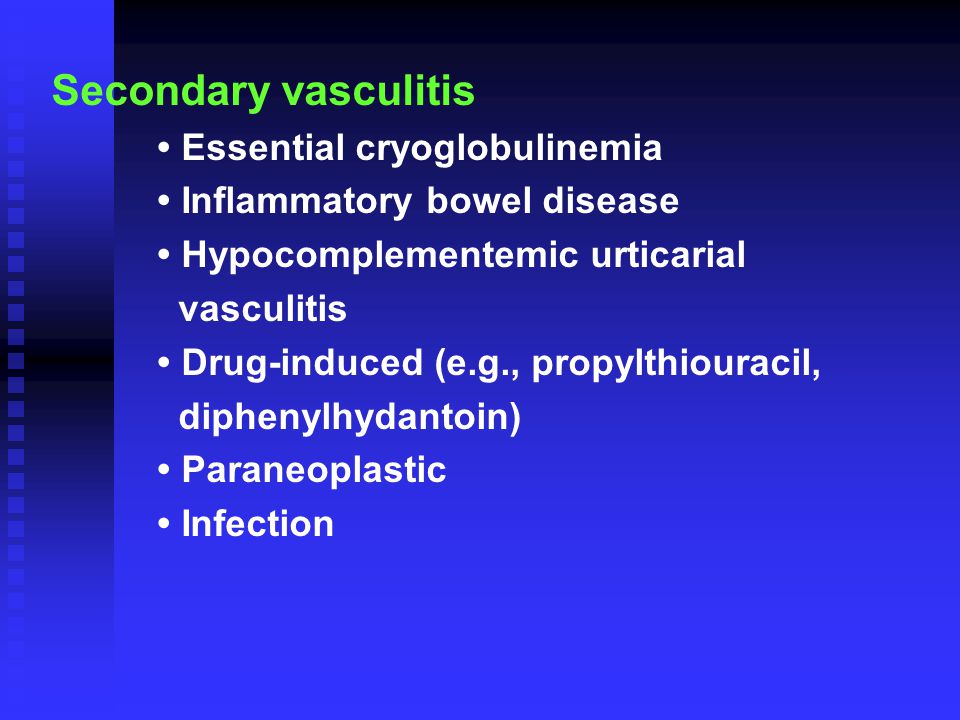 Secondary vasculitis

• Essential cryoglobulinemia
• Inflammatory bowel disease
• Hypocomplementemic urticarial vasculitis
• Drug-induced (e.g., propylthiouracil, diphenylhydantoin)
• Paraneoplastic
• Infection